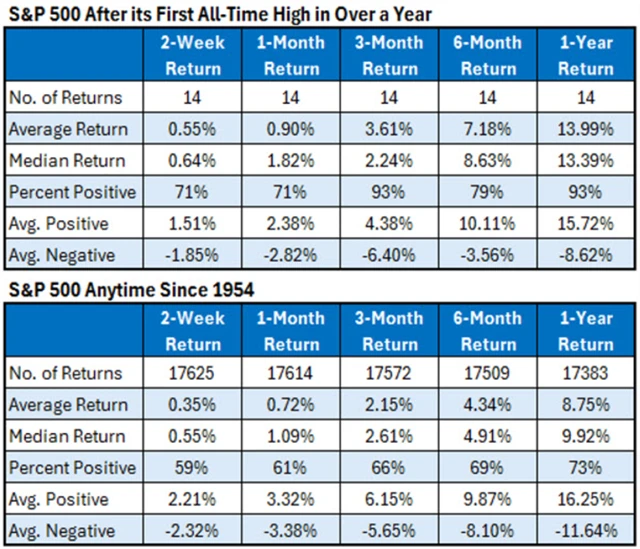 S&P 500 After its First All-Time High in Over a Year

| | 2-Week Return | 1-Month Return | 3-Month Return | 6-Month Return | 1-Year Return |
|---|---|---|---|---|---|
| No. of Returns | 14 | 14 | 14 | 14 | 14 |
| Average Return | 0.55% | 0.90% | 3.61% | 7.18% | 13.99% |
| Median Return | 0.64% | 1.82% | 2.24% | 8.63% | 13.39% |
| Percent Positive | 71% | 71% | 93% | 79% | 93% |
| Avg. Positive | 1.51% | 2.38% | 4.38% | 10.11% | 15.72% |
| Avg. Negative | -1.85% | -2.82% | -6.40% | -3.56% | -8.62% |

S&P 500 Anytime Since 1954

| | 2-Week Return | 1-Month Return | 3-Month Return | 6-Month Return | 1-Year Return |
|---|---|---|---|---|---|
| No. of Returns | 17625 | 17614 | 17572 | 17509 | 17383 |
| Average Return | 0.35% | 0.72% | 2.15% | 4.34% | 8.75% |
| Median Return | 0.55% | 1.09% | 2.61% | 4.91% | 9.92% |
| Percent Positive | 59% | 61% | 66% | 69% | 73% |
| Avg. Positive | 2.21% | 3.32% | 6.15% | 9.87% | 16.25% |
| Avg. Negative | -2.32% | -3.38% | -5.65% | -8.10% | -11.64% |